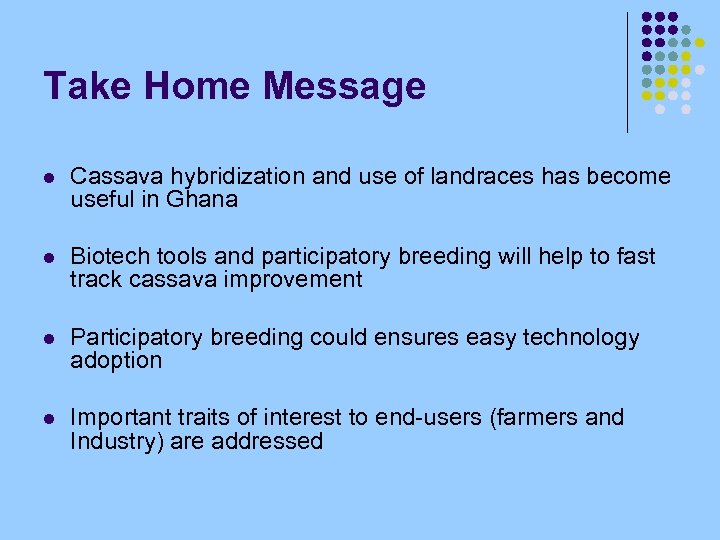 Take Home Message

- Cassava hybridization and use of landraces has become useful in Ghana

- Biotech tools and participatory breeding will help to fast track cassava improvement

- Participatory breeding could ensures easy technology adoption

- Important traits of interest to end-users (farmers and Industry) are addressed